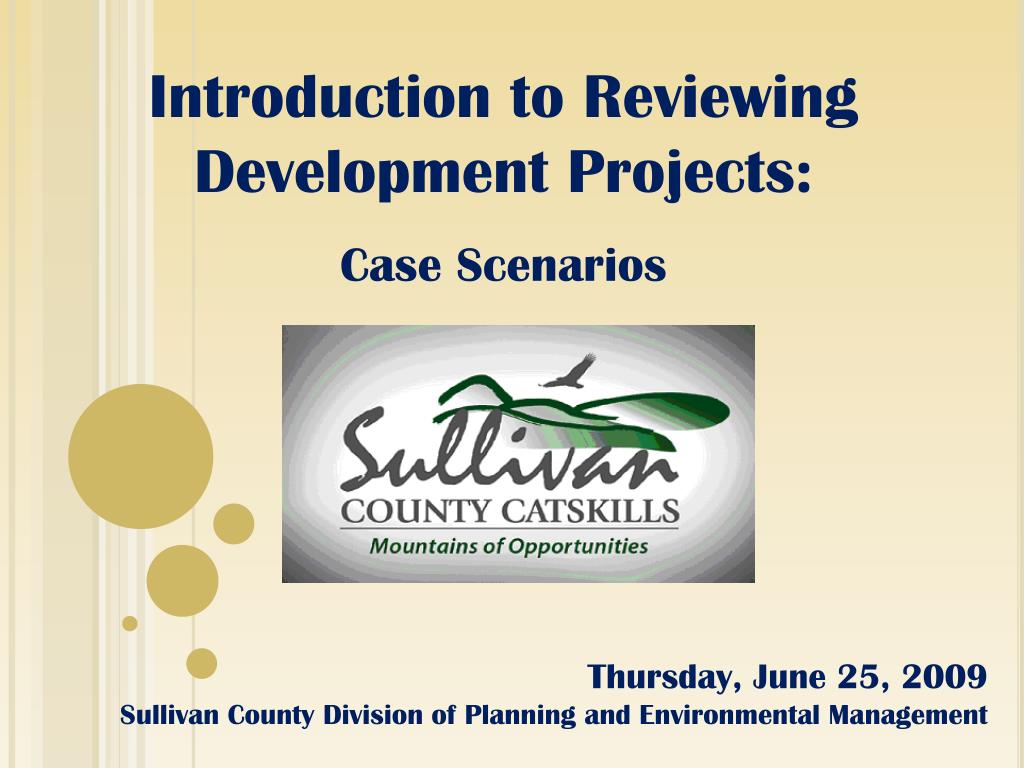 Introduction to Reviewing Development Projects:

Case Scenarios

Sullivan
COUNTY CATSKILLS
Mountains of Opportunities

Thursday, June 25, 2009
Sullivan County Division of Planning and Environmental Management